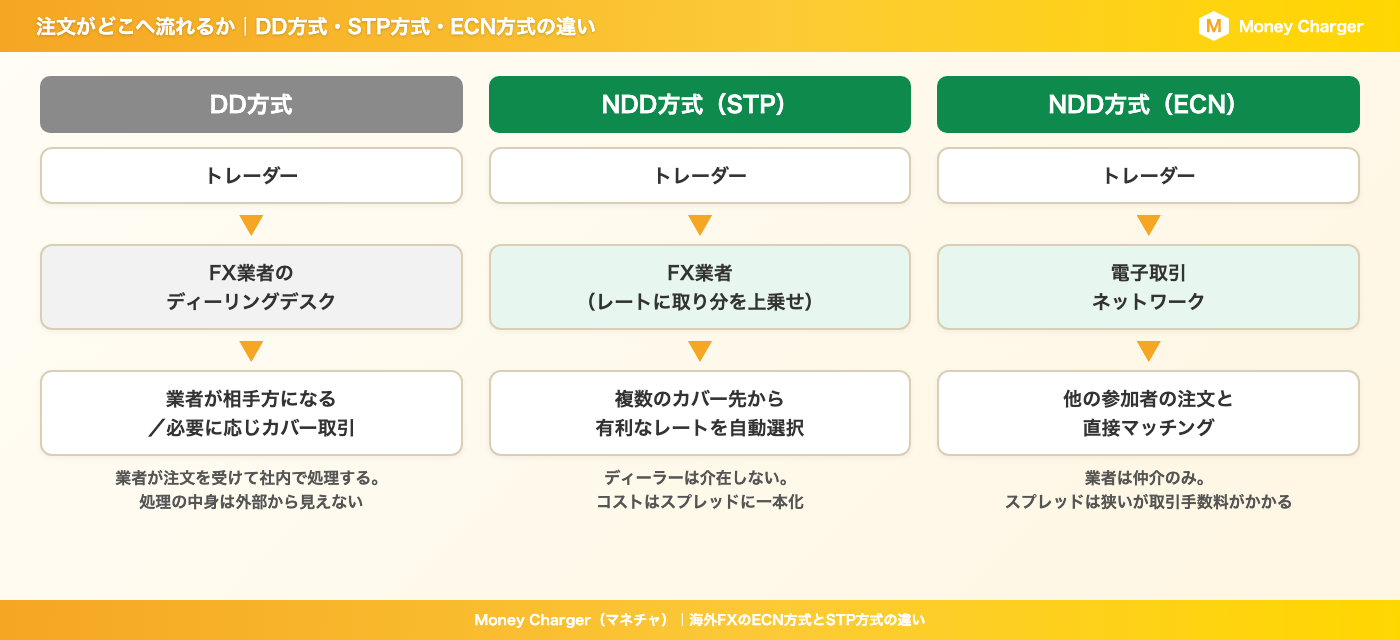 注文がどこへ流れるか｜DD方式・STP方式・ECN方式の違い

M Money Charger

DD方式

トレーダー

FX業者の
ディーリングデスク

業者が相手方になる
／必要に応じカバー取引

業者が注文を受けて社内で処理する。
処理の中身は外部から見えない

NDD方式（STP）

トレーダー

FX業者
（レートに取り分を上乗せ）

複数のカバー先から
有利なレートを自動選択

ディーラーは介在しない。
コストはスプレッドに一本化

NDD方式（ECN）

トレーダー

電子取引
ネットワーク

他の参加者の注文と
直接マッチング

業者は仲介のみ。
スプレッドは狭いが取引手数料がかかる

Money Charger（マネチャ）｜海外FXのECN方式とSTP方式の違い